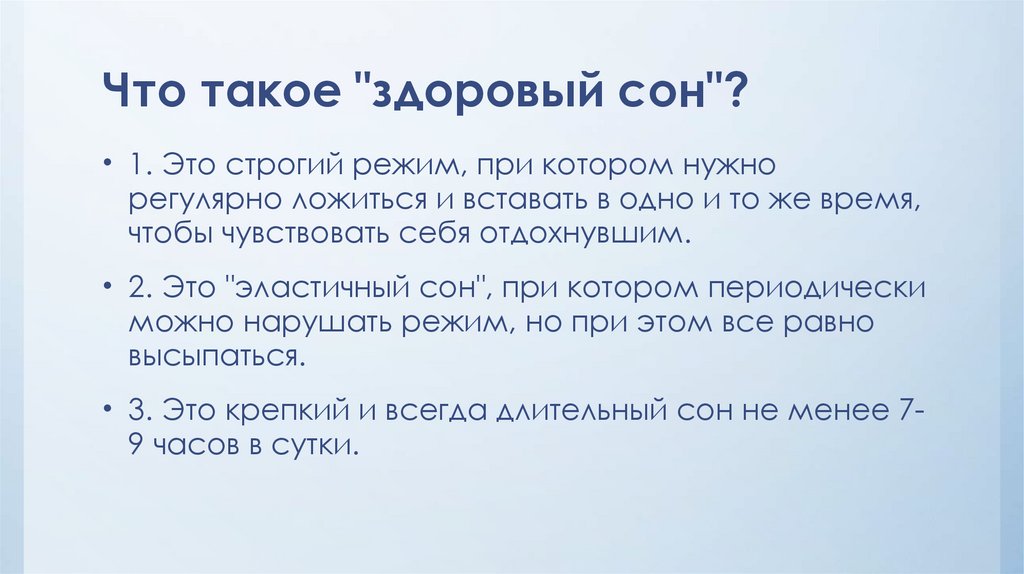 Что такое "здоровый сон"?

• 1. Это строгий режим, при котором нужно регулярно ложиться и вставать в одно и то же время, чтобы чувствовать себя отдохнувшим.

• 2. Это "эластичный сон", при котором периодически можно нарушать режим, но при этом все равно высыпаться.

• 3. Это крепкий и всегда длительный сон не менее 7-9 часов в сутки.